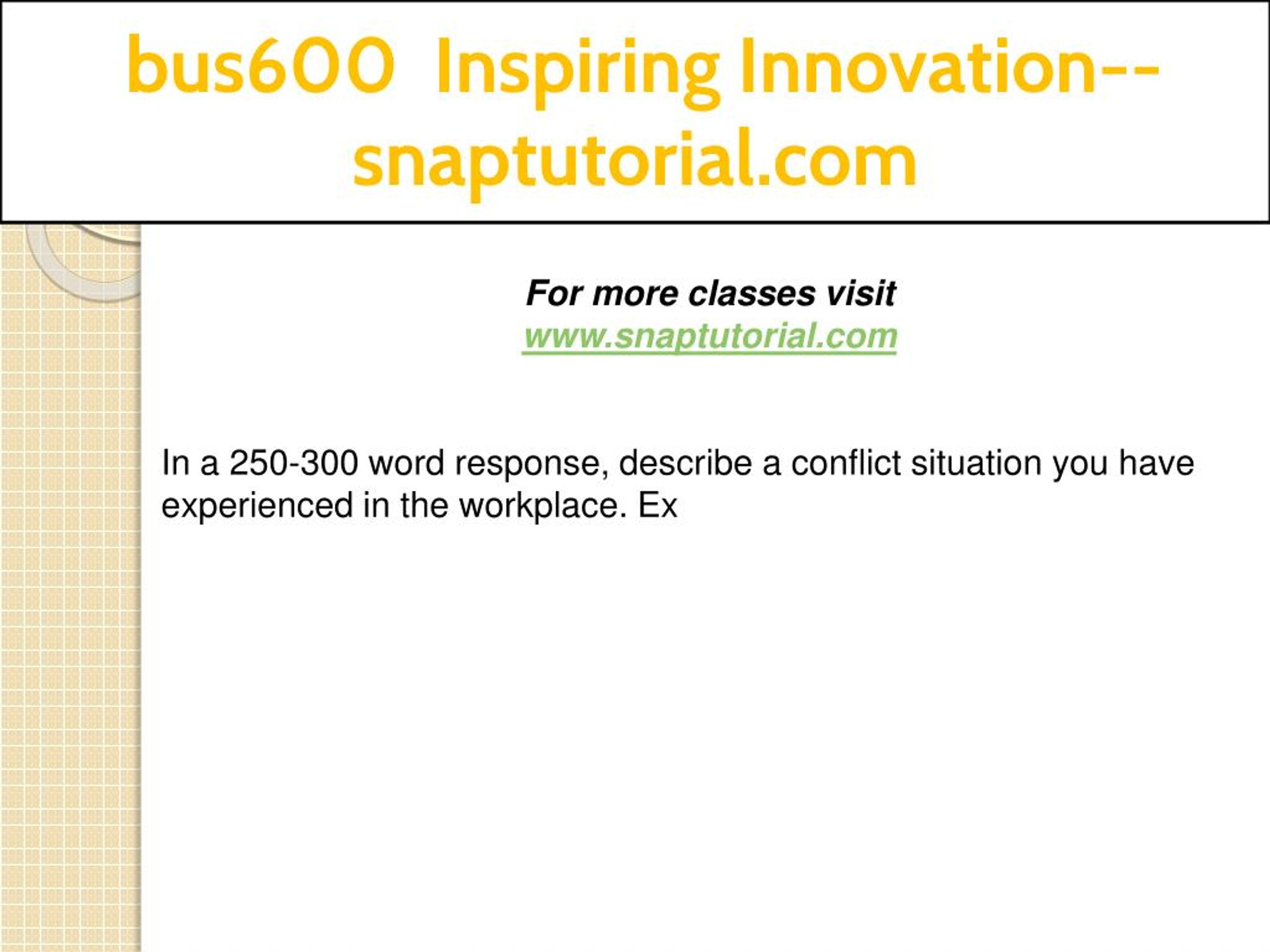 bus600 Inspiring Innovation--snaptutorial.com

For more classes visit
www.snaptutorial.com

In a 250-300 word response, describe a conflict situation you have experienced in the workplace. Ex